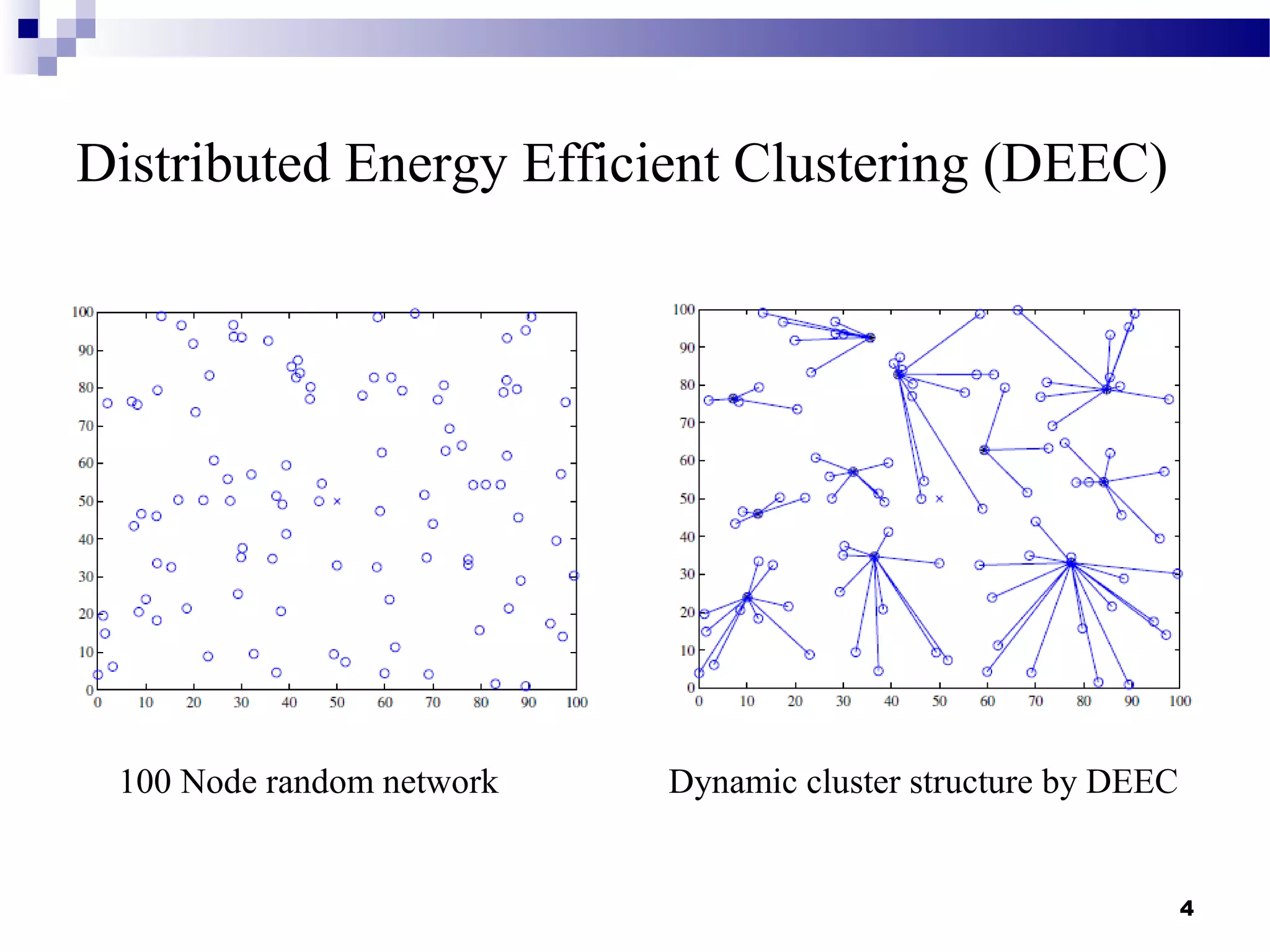 Distributed Energy Efficient Clustering (DEEC)

100
90
80
70
60
50
40
30
20
10
0
0 10 20 30 40 50 60 70 80 90 100

100
90
80
70
60
50
40
30
20
10
0
0 10 20 30 40 50 60 70 80 90 100

100 Node random network

Dynamic cluster structure by DEEC

4